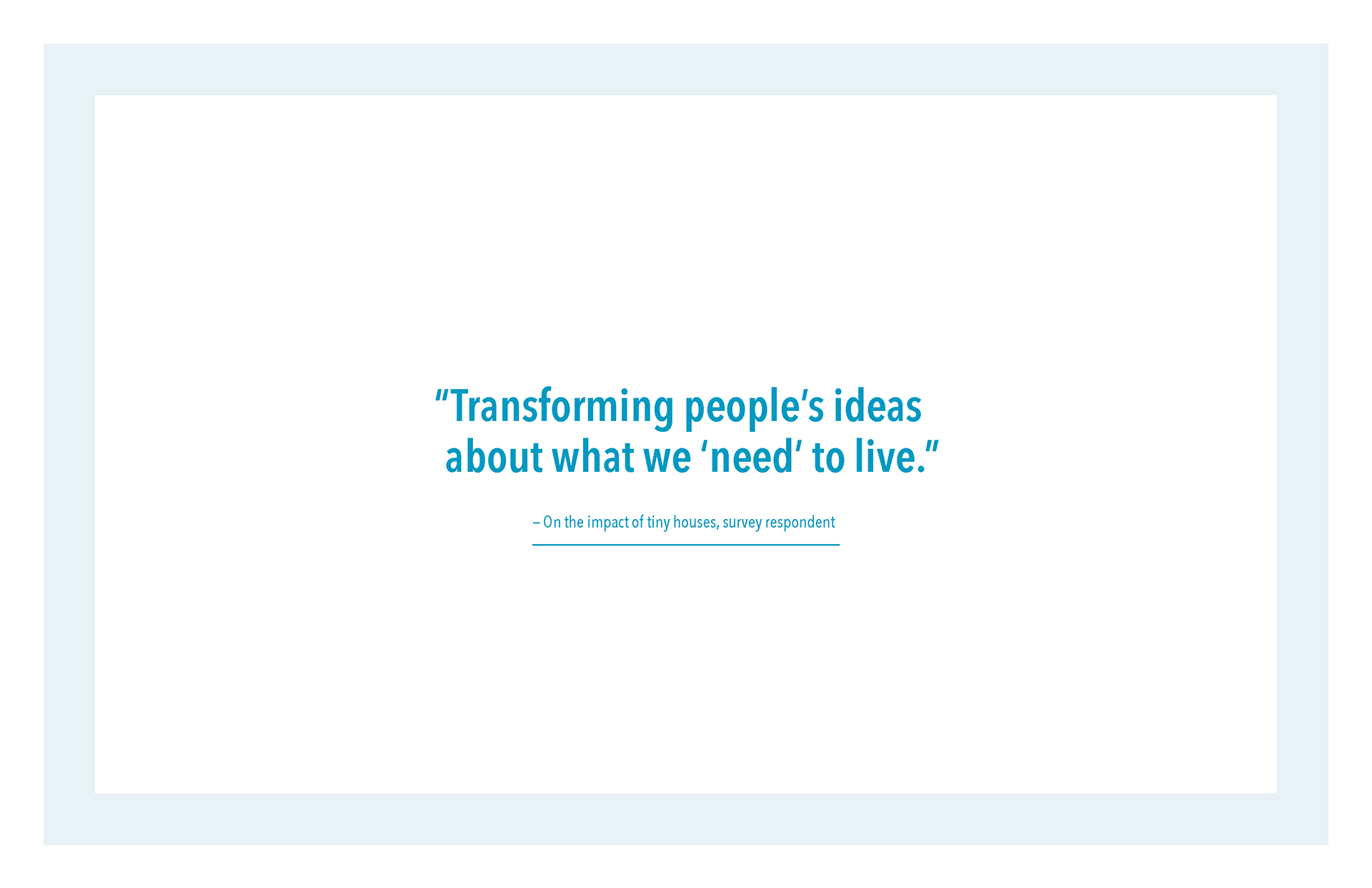 “Transforming people’s ideas about what we ‘need’ to live.”

– On the impact of tiny houses, survey respondent